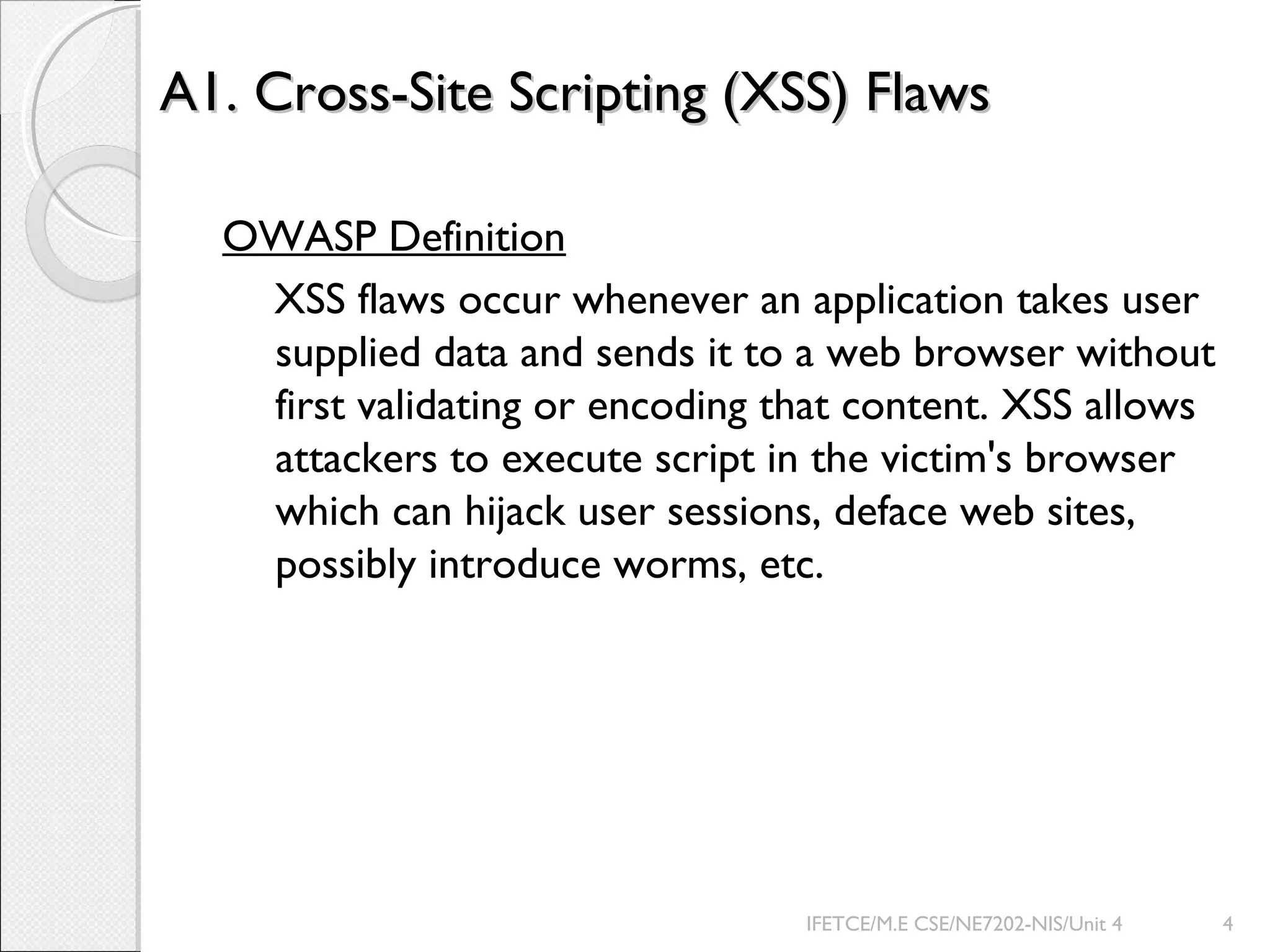 A1. Cross-Site Scripting (XSS) Flaws

OWASP Definition

XSS flaws occur whenever an application takes user supplied data and sends it to a web browser without first validating or encoding that content. XSS allows attackers to execute script in the victim's browser which can hijack user sessions, deface web sites, possibly introduce worms, etc.

IFETCE/M.E CSE/NE7202-NIS/Unit 4 4